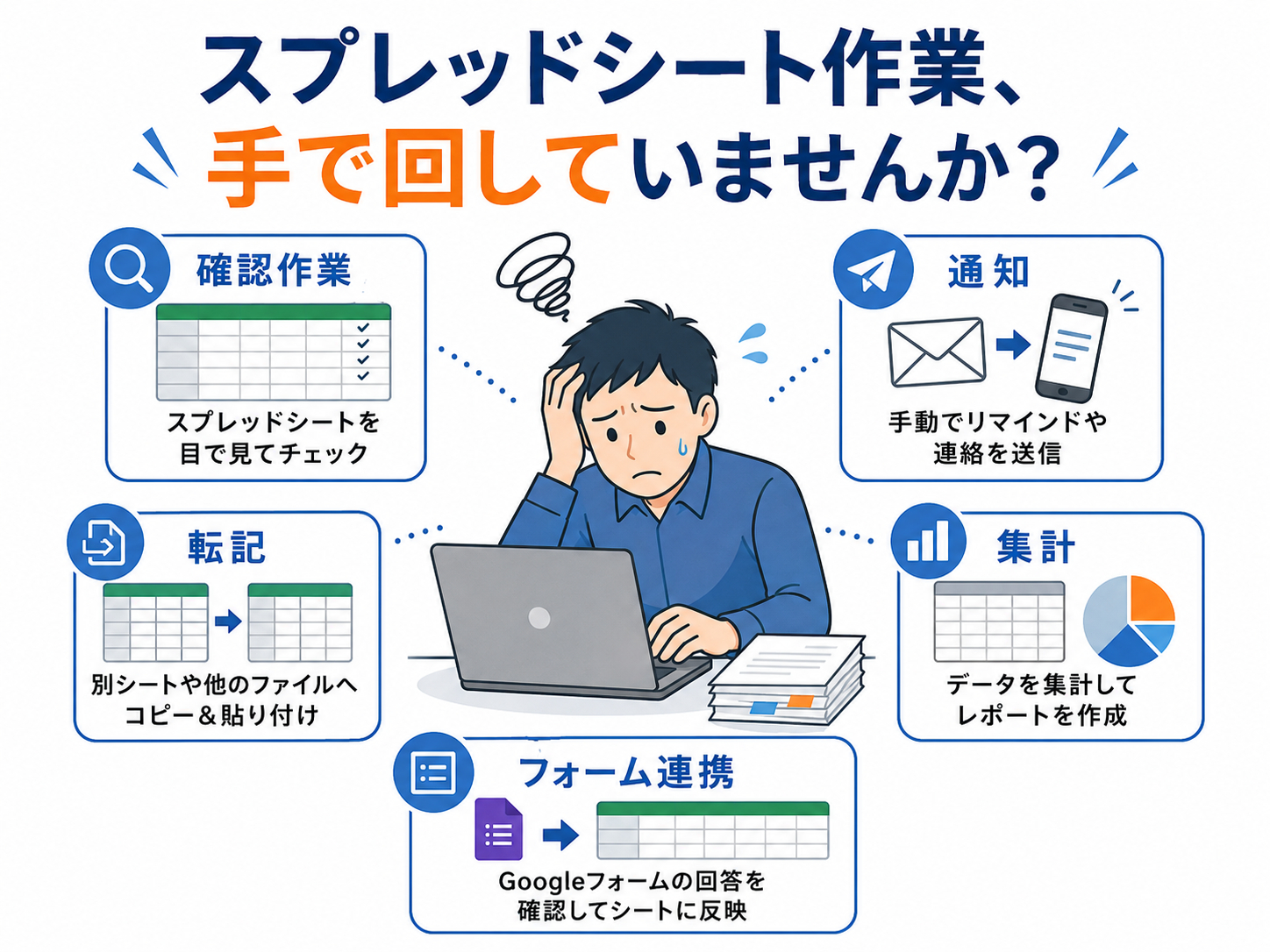 スプレッドシート作業、
手で回していませんか？

確認作業
スプレッドシートを目で見てチェック

通知
手動でリマインドや連絡を送信

転記
別シートや他のファイルへコピー＆貼り付け

集計
データを集計してレポートを作成

フォーム連携
Googleフォームの回答を確認してシートに反映